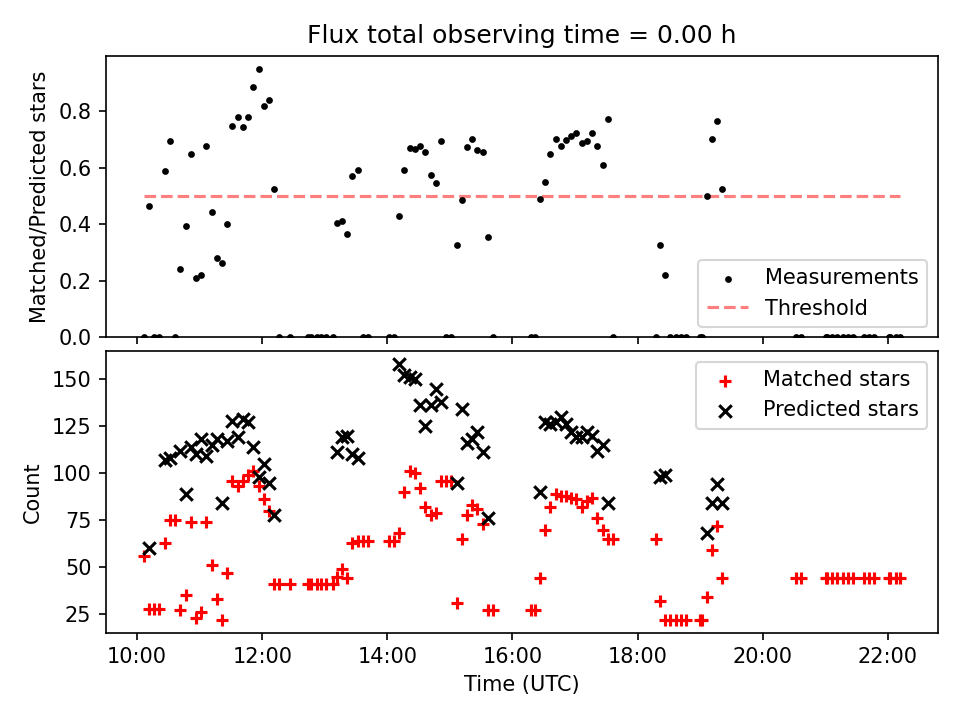 Flux total observing time = 0.00 h

Matched/Predicted stars

0.8
0.6
0.4
0.2
0.0

Measurements
Threshold

Count

150
125
100
75
50
25

Matched stars
Predicted stars

10:00
12:00
14:00
16:00
18:00
20:00
22:00

Time (UTC)